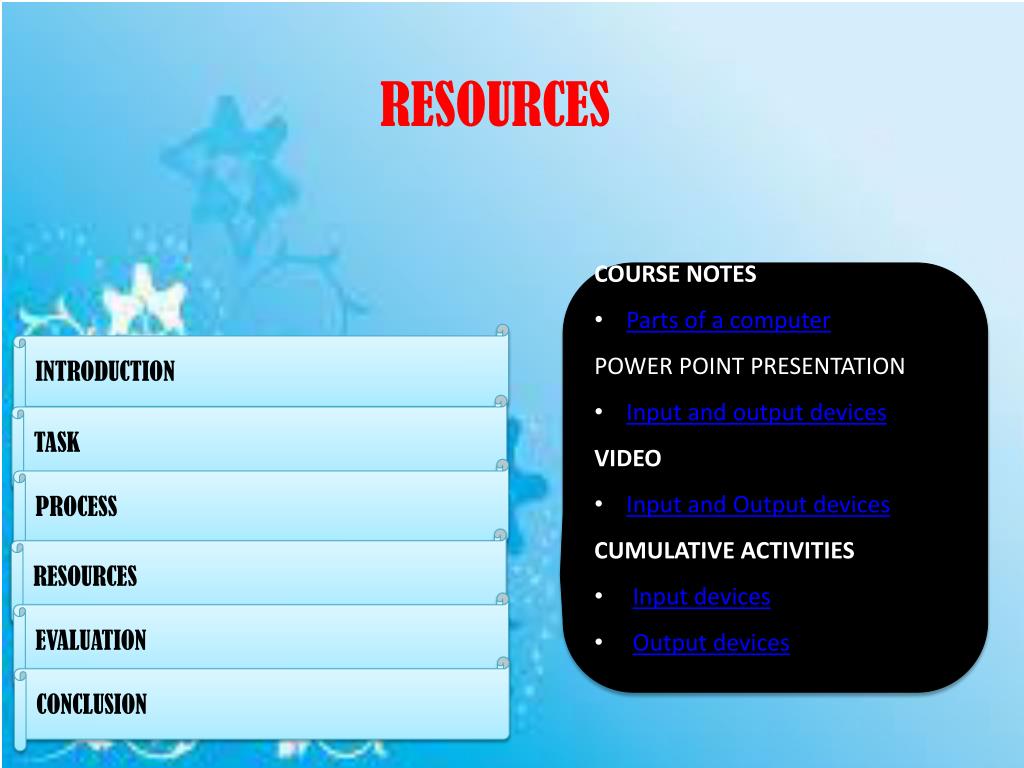 RESOURCES

INTRODUCTION

TASK

PROCESS

RESOURCES

EVALUATION

CONCLUSION

COURSE NOTES

• Parts of a computer

POWER POINT PRESENTATION

• Input and output devices

VIDEO

• Input and Output devices

CUMULATIVE ACTIVITIES

• Input devices

• Output devices